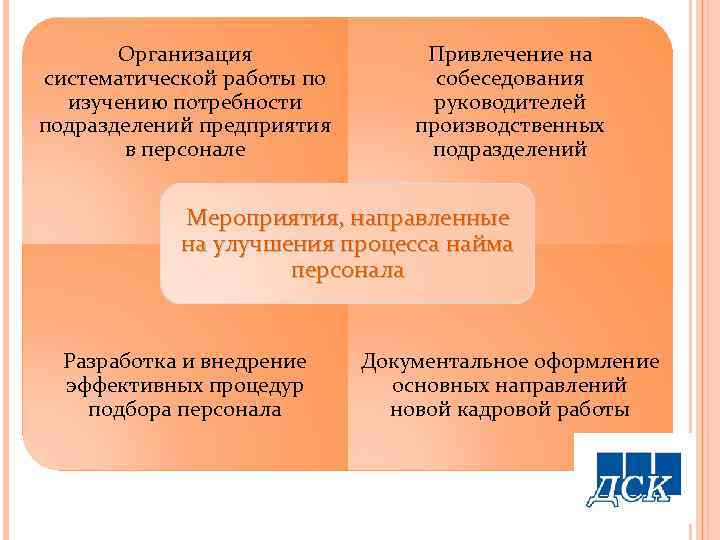 Организация систематической работы по изучению потребности подразделений предприятия в персонале

Привлечение на собеседования руководителей производственных подразделений

Мероприятия, направленные на улучшения процесса найма персонала

Разработка и внедрение эффективных процедур подбора персонала

Документальное оформление основных направлений новой кадровой работы

ДСК